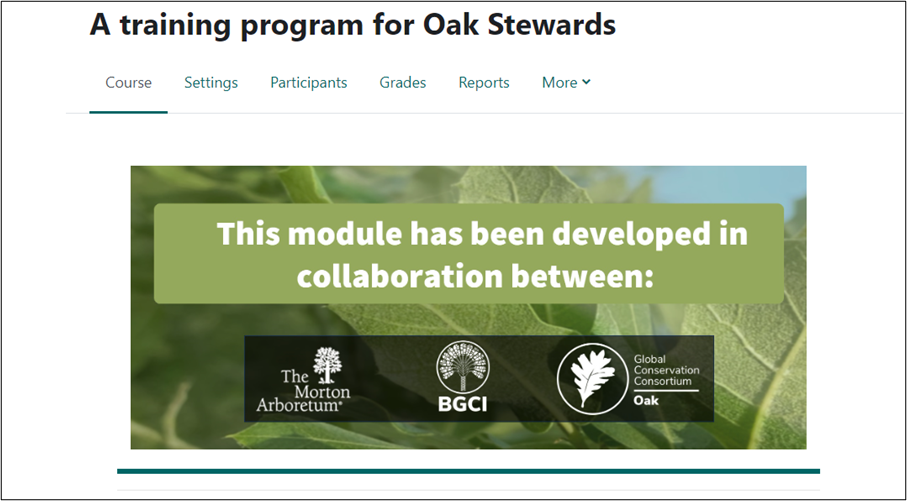 A training program for Oak Stewards

Course Settings Participants Grades Reports More

This module has been developed in collaboration between:

The Morton Arboretum®

BGCI

Global Conservation Consortium Oak